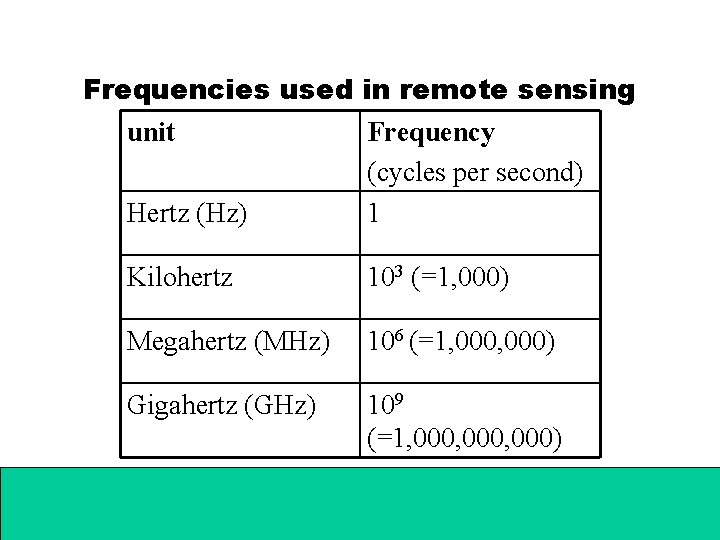 Frequencies used in remote sensing

| unit | Frequency (cycles per second) |
|---|---|
| Hertz (Hz) | 1 |
| Kilohertz | $10^3$ (=1,000) |
| Megahertz (MHz) | $10^6$ (=1,000,000) |
| Gigahertz (GHz) | $10^9$ (=1,000,000,000) |